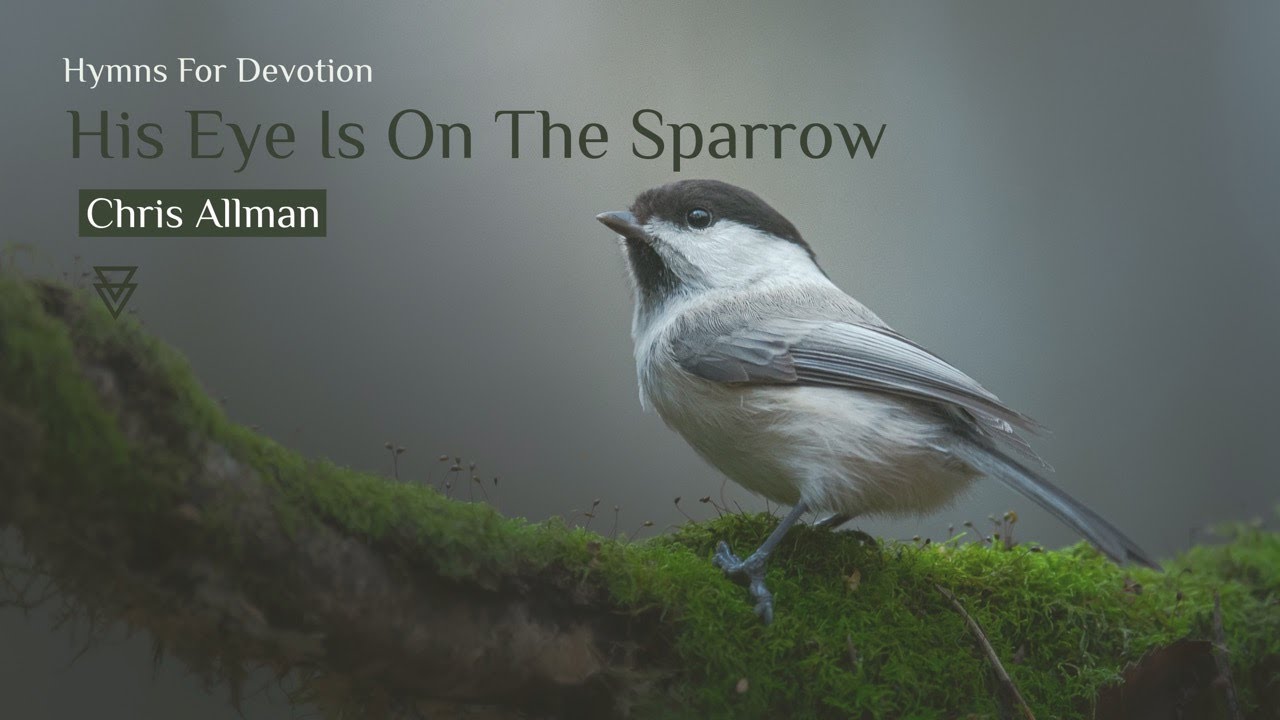 Hymns For Devotion

His Eye Is On The Sparrow

Chris Allman